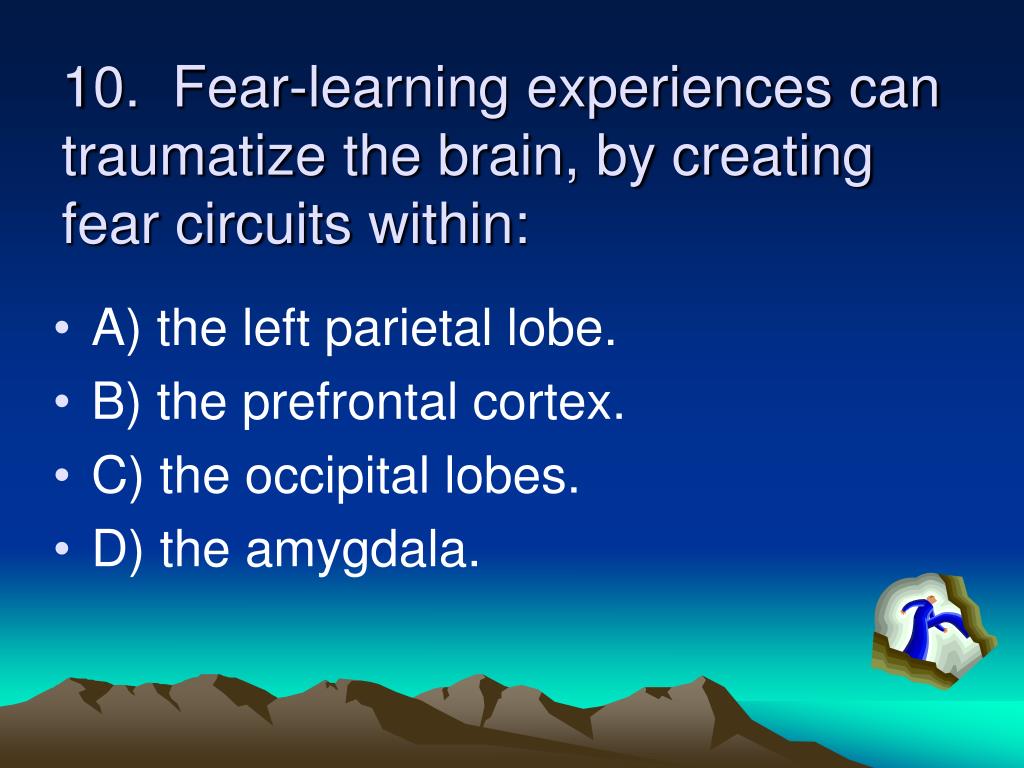 10. Fear-learning experiences can traumatize the brain, by creating fear circuits within:

• A) the left parietal lobe.
• B) the prefrontal cortex.
• C) the occipital lobes.
• D) the amygdala.